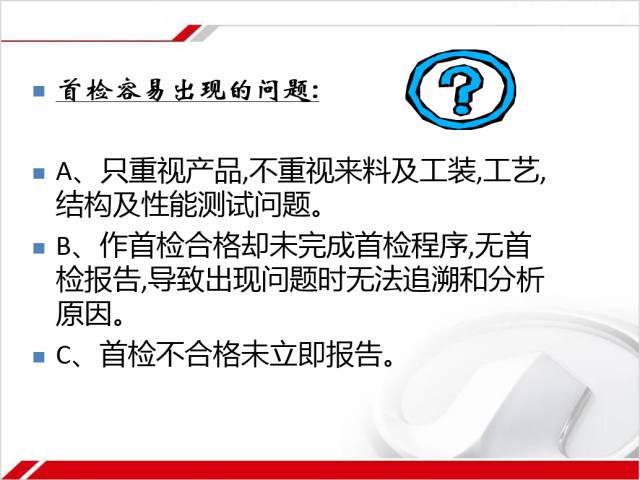 首检容易出现的问题:

?

A、只重视产品,不重视来料及工装,工艺,结构及性能测试问题。

B、作首检合格却未完成首检程序,无首检报告,导致出现问题时无法追溯和分析原因。

C、首检不合格未立即报告。